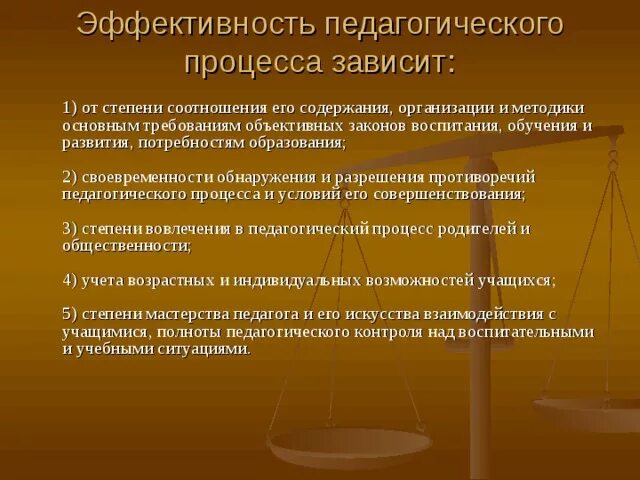 Эффективность педагогического процесса зависит:

1) от степени соотношения его содержания, организации и методики основным требованиям объективных законов воспитания, обучения и развития, потребностям образования;

2) своевременности обнаружения и разрешения противоречий педагогического процесса и условий его совершенствования;

3) степени вовлечения в педагогический процесс родителей и общественности;

4) учета возрастных и индивидуальных возможностей учащихся;

5) степени мастерства педагога и его искусства взаимодействия с учащимися, полноты педагогического контроля над воспитательными и учебными ситуациями.